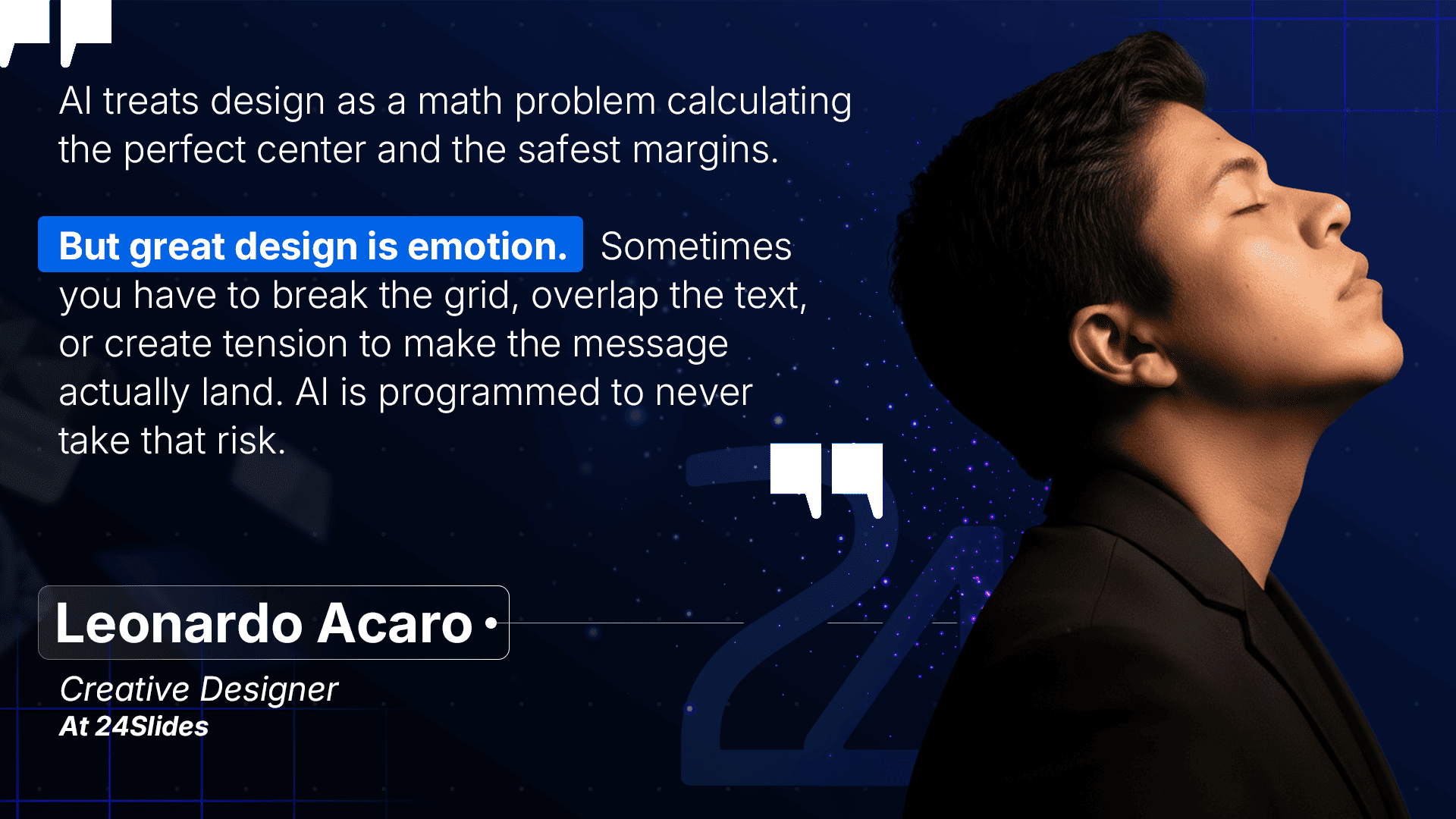 AI treats design as a math problem calculating the perfect center and the safest margins.

But great design is emotion. Sometimes you have to break the grid, overlap the text, or create tension to make the message actually land. AI is programmed to never take that risk.

Leonardo Acaro

Creative Designer
At 24Slides